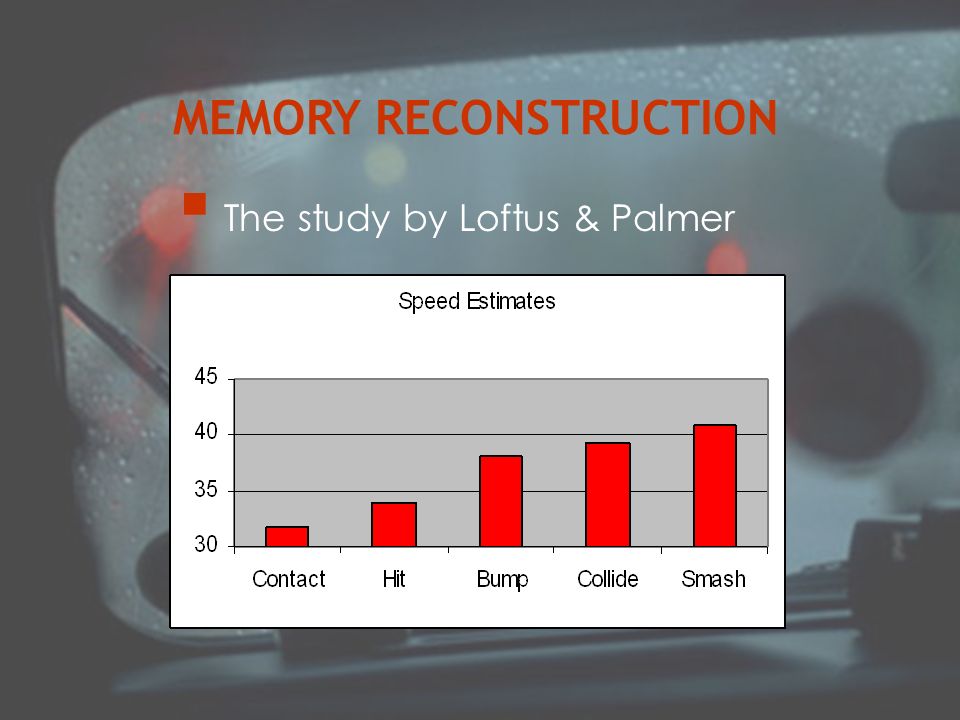 MEMORY RECONSTRUCTION

The study by Loftus & Palmer

Speed Estimates

45
40
35
30

Contact
Hit
Bump
Collide
Smash